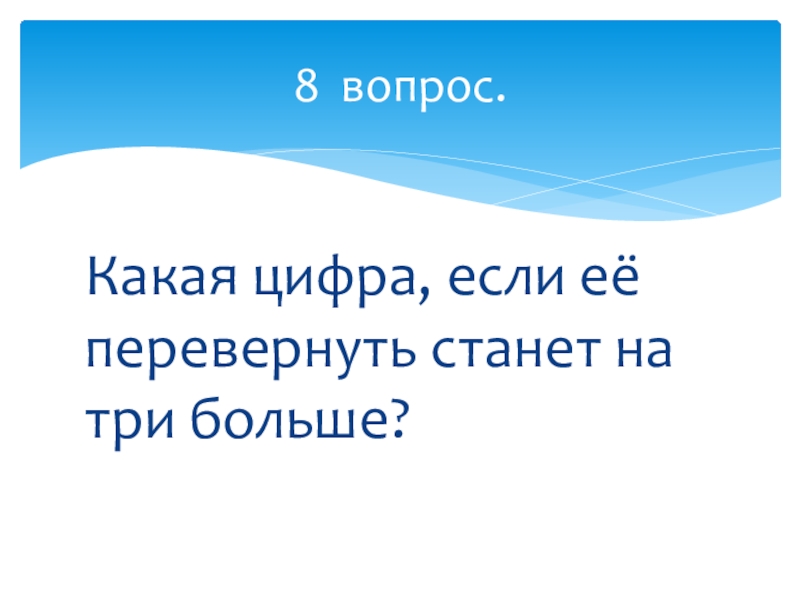 8 вопрос.

Какая цифра, если её перевернуть станет на три больше?